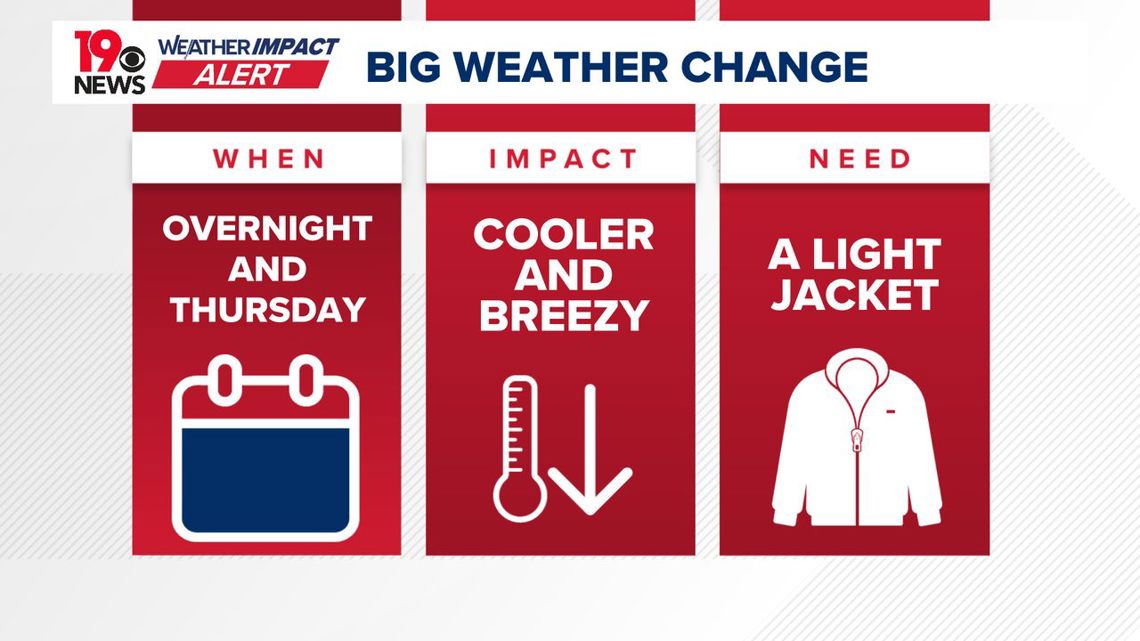 19 NEWS
WEATHER IMPACT ALERT
BIG WEATHER CHANGE

WHEN
OVERNIGHT AND THURSDAY

IMPACT
COOLER AND BREEZY

NEED
A LIGHT JACKET